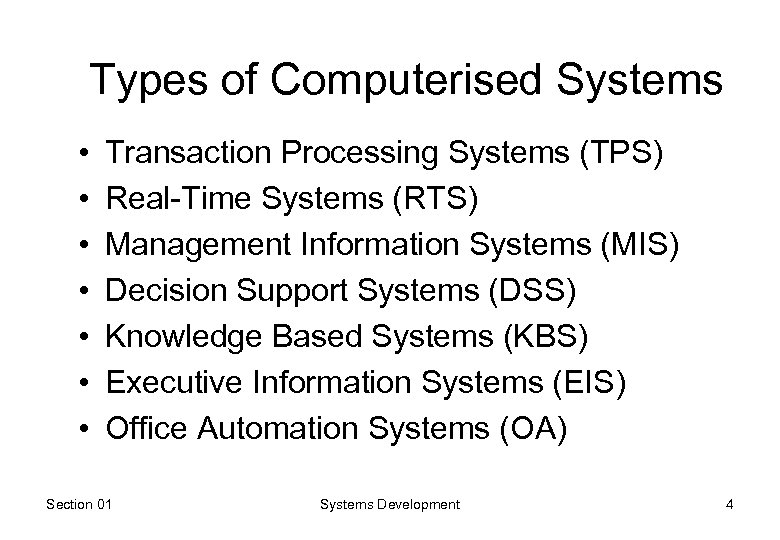 Types of Computerised Systems

• Transaction Processing Systems (TPS)
• Real-Time Systems (RTS)
• Management Information Systems (MIS)
• Decision Support Systems (DSS)
• Knowledge Based Systems (KBS)
• Executive Information Systems (EIS)
• Office Automation Systems (OA)

Section 01 Systems Development 4